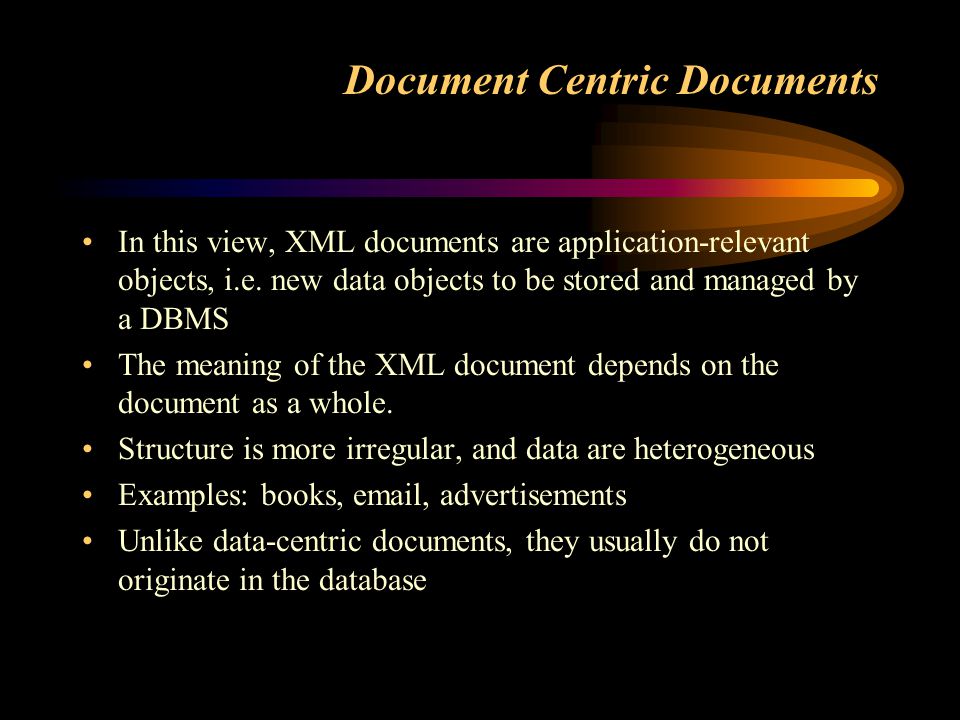 Document Centric Documents

• In this view, XML documents are application-relevant objects, i.e. new data objects to be stored and managed by a DBMS
• The meaning of the XML document depends on the document as a whole.
• Structure is more irregular, and data are heterogeneous
• Examples: books, email, advertisements
• Unlike data-centric documents, they usually do not originate in the database